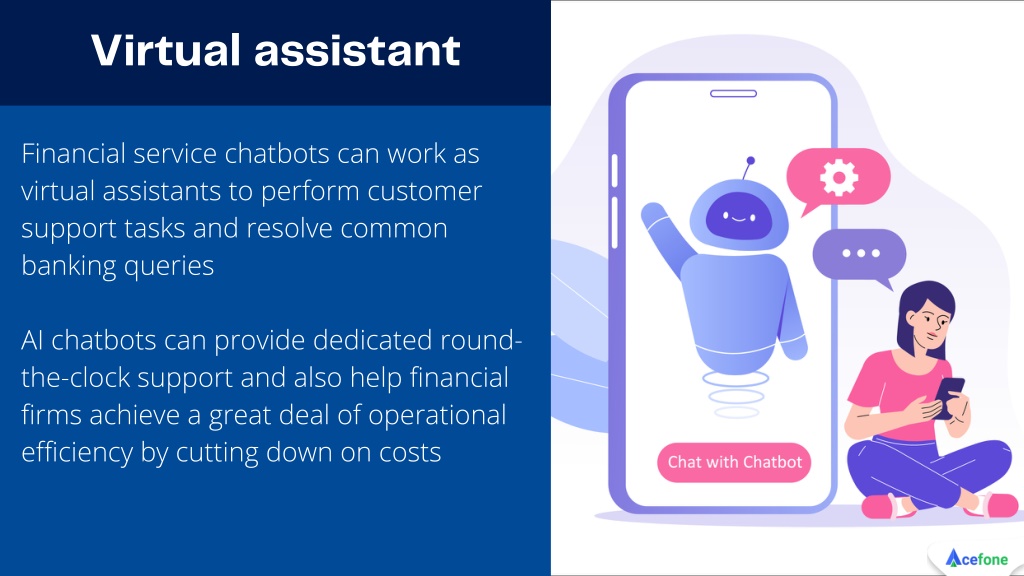 Virtual assistant

Financial service chatbots can work as virtual assistants to perform customer support tasks and resolve common banking queries

AI chatbots can provide dedicated round-the-clock support and also help financial firms achieve a great deal of operational efficiency by cutting down on costs

Chat with Chatbot

Acefone